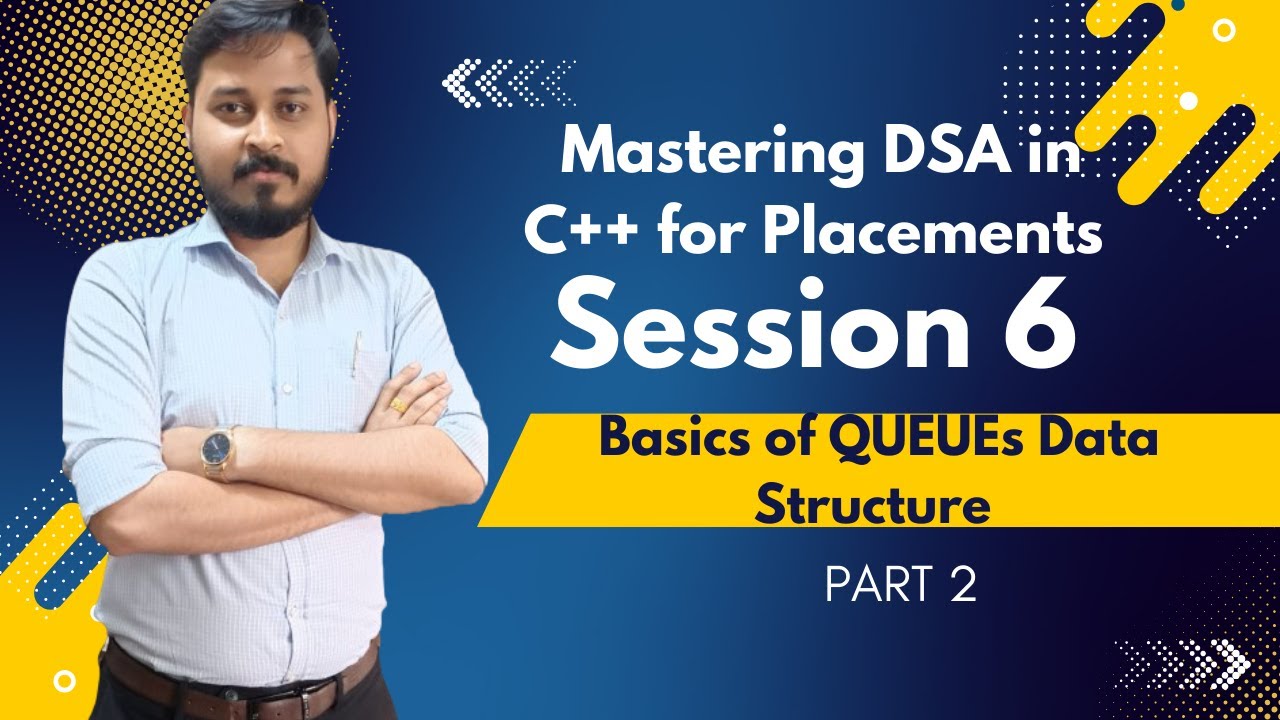 Mastering DSA in C++ for Placements

Session 6

Basics of QUEUEs Data Structure

PART 2